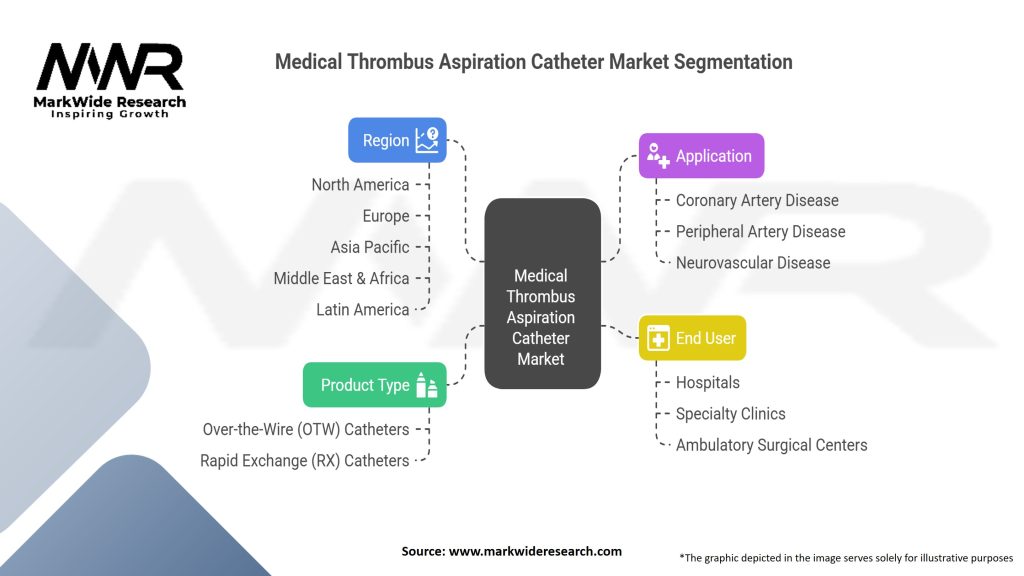 MWR
MarkWide Research
Inspiring Growth

Medical Thrombus Aspiration Catheter Market Segmentation

Region
North America
Europe
Asia Pacific
Middle East & Africa
Latin America

Product Type
Over-the-Wire (OTW) Catheters
Rapid Exchange (RX) Catheters

Medical Thrombus Aspiration Catheter Market

Application
Coronary Artery Disease
Peripheral Artery Disease
Neurovascular Disease

End User
Hospitals
Specialty Clinics
Ambulatory Surgical Centers

Source: www.markwideresearch.com

*The graphic depicted in the image serves solely for illustrative purposes